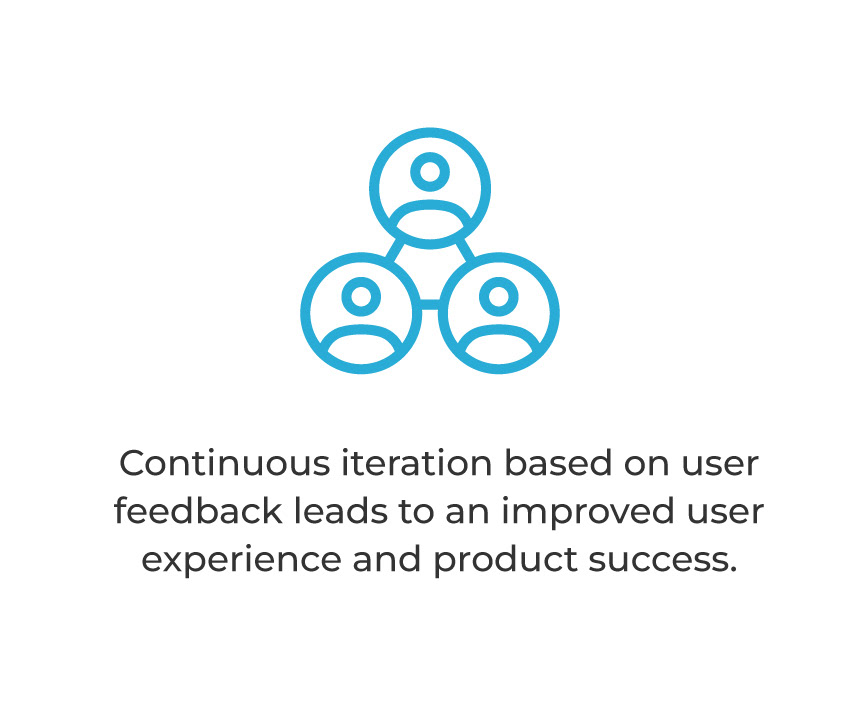 Continuous iteration based on user feedback leads to an improved user experience and product success.